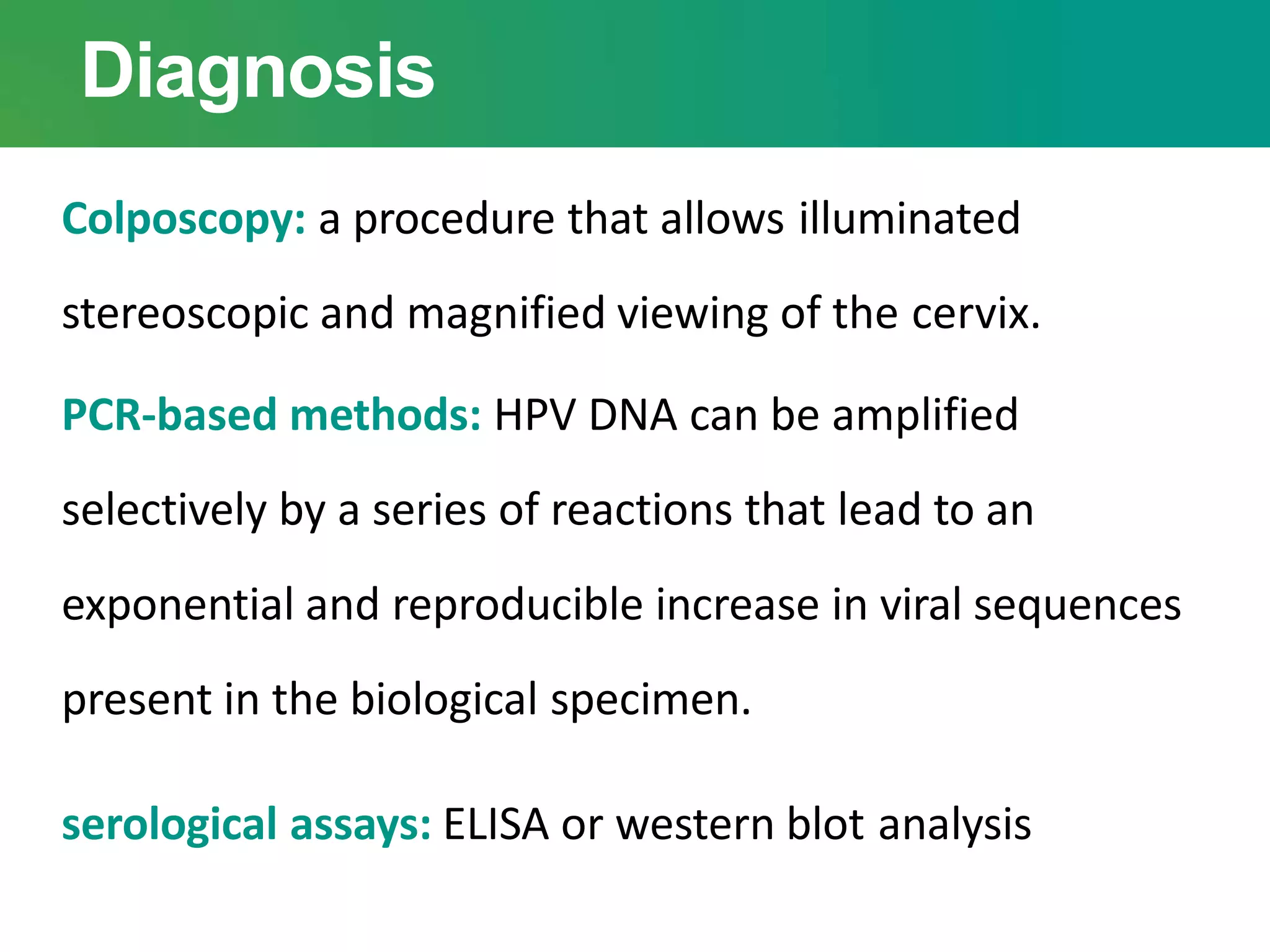 Diagnosis

Colposcopy: a procedure that allows illuminated stereoscopic and magnified viewing of the cervix.

PCR-based methods: HPV DNA can be amplified selectively by a series of reactions that lead to an exponential and reproducible increase in viral sequences present in the biological specimen.

serological assays: ELISA or western blot analysis